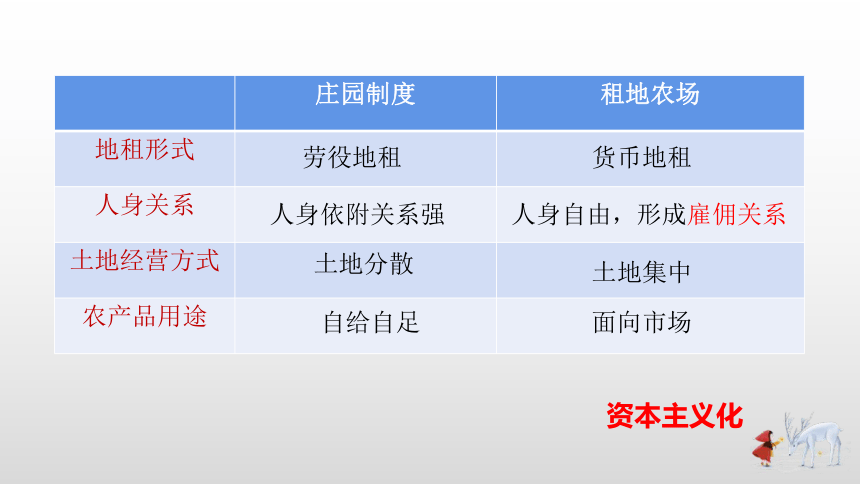 | | 庄园制度 | 租地农场 |
|---|---|---|
| 地租形式 | 劳役地租 | 货币地租 |
| 人身关系 | 人身依附关系强 | 人身自由，形成雇佣关系 |
| 土地经营方式 | 土地分散 | 土地集中 |
| 农产品用途 | 自给自足 | 面向市场 |

资本主义化